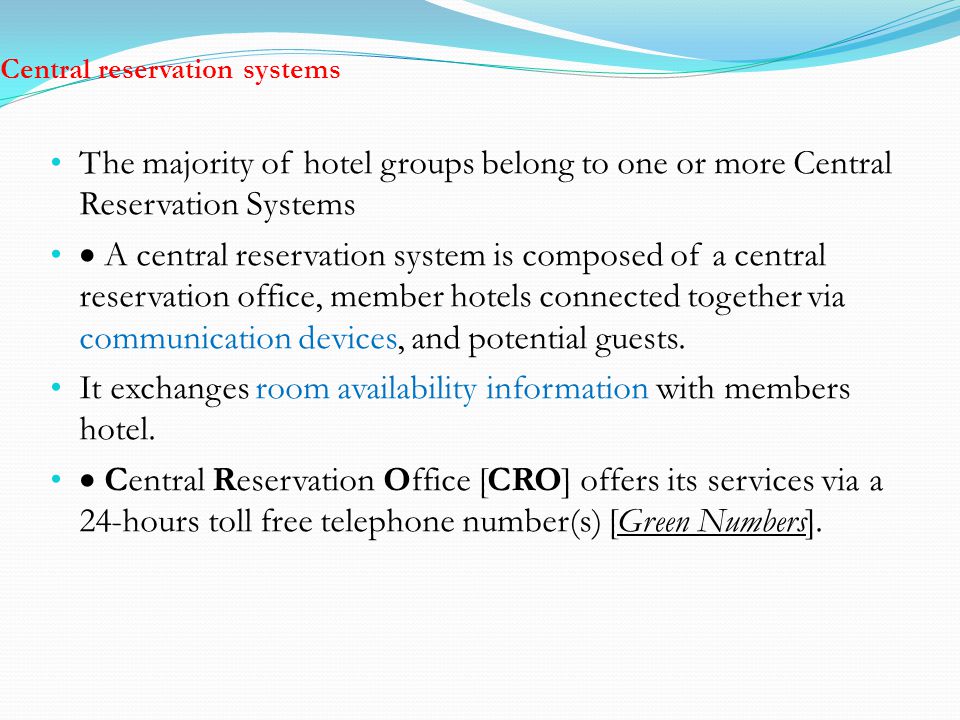 Central reservation systems

• The majority of hotel groups belong to one or more Central Reservation Systems

• • A central reservation system is composed of a central reservation office, member hotels connected together via communication devices, and potential guests.

• It exchanges room availability information with members hotel.

• • Central Reservation Office [CRO] offers its services via a 24-hours toll free telephone number(s) [Green Numbers].